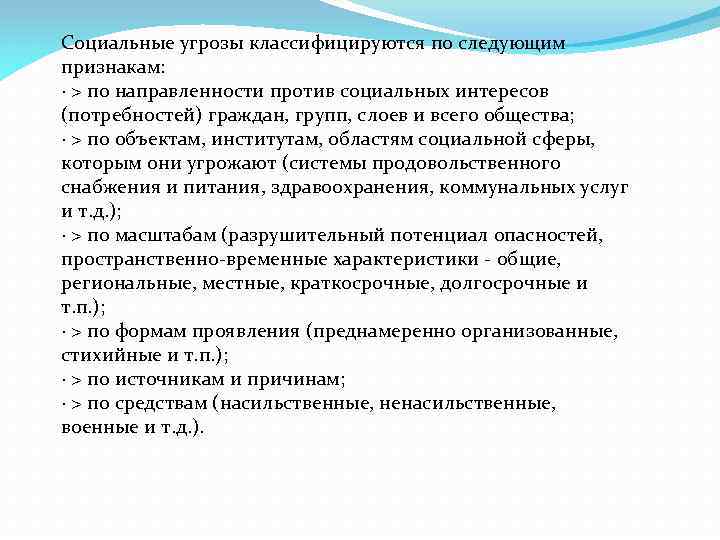 Социальные угрозы классифицируются по следующим признакам:
· > по направленности против социальных интересов (потребностей) граждан, групп, слоев и всего общества;
· > по объектам, институтам, областям социальной сферы, которым они угрожают (системы продовольственного снабжения и питания, здравоохранения, коммунальных услуг и т.д.);
· > по масштабам (разрушительный потенциал опасностей, пространственно-временные характеристики - общие, региональные, местные, краткосрочные, долгосрочные и т.п.);
· > по формам проявления (преднамеренно организованные, стихийные и т.п.);
· > по источникам и причинам;
· > по средствам (насильственные, ненасильственные, военные и т.д.).